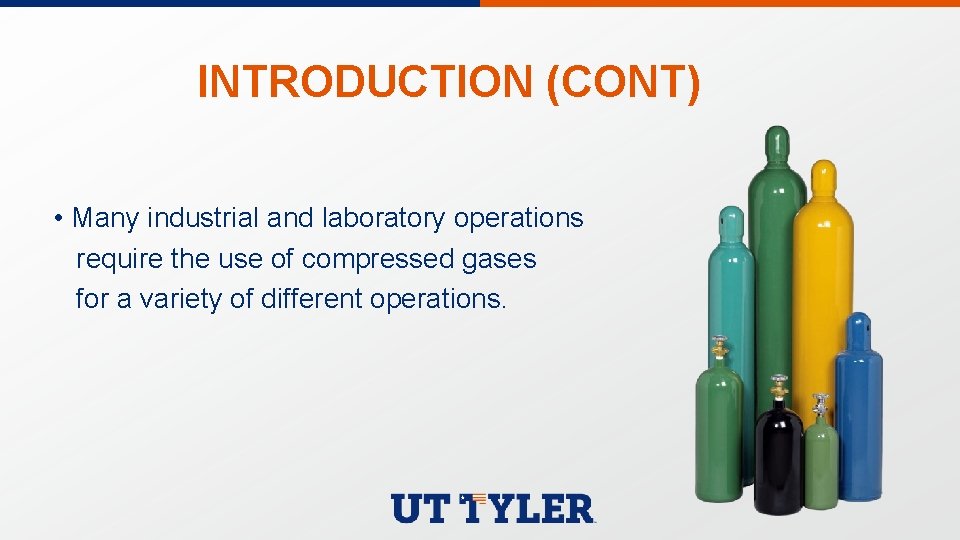 INTRODUCTION (CONT)

• Many industrial and laboratory operations require the use of compressed gases for a variety of different operations.

UT TYLER